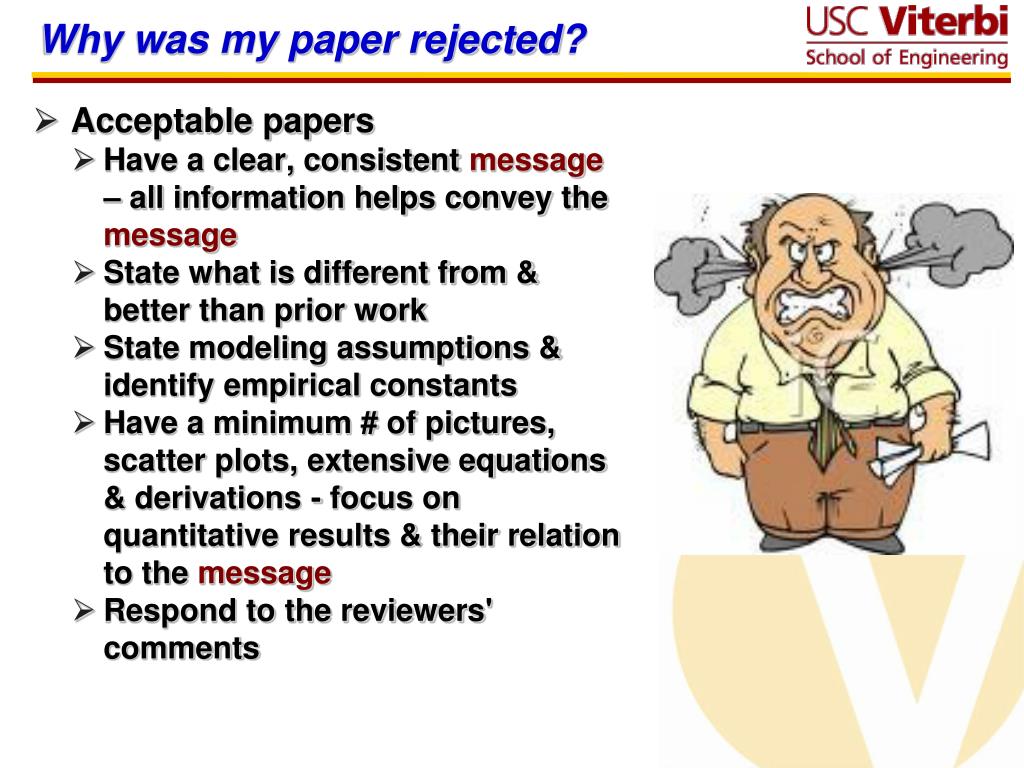 Why was my paper rejected?

USC Viterbi
School of Engineering

➢ Acceptable papers
➢ Have a clear, consistent message – all information helps convey the message
➢ State what is different from & better than prior work
➢ State modeling assumptions & identify empirical constants
➢ Have a minimum # of pictures, scatter plots, extensive equations & derivations - focus on quantitative results & their relation to the message
➢ Respond to the reviewers' comments